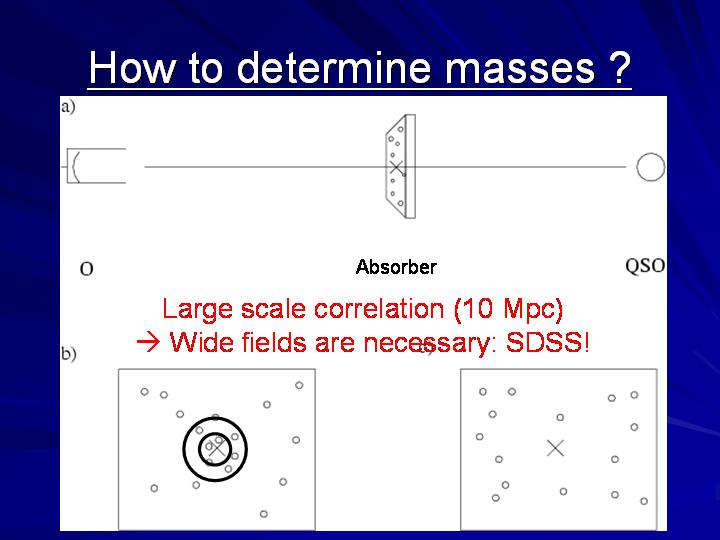 How to determine masses ?

a)

O

Absorber

QSO

Large scale correlation (10 Mpc)
→ Wide fields are necessary: SDSS!

b)